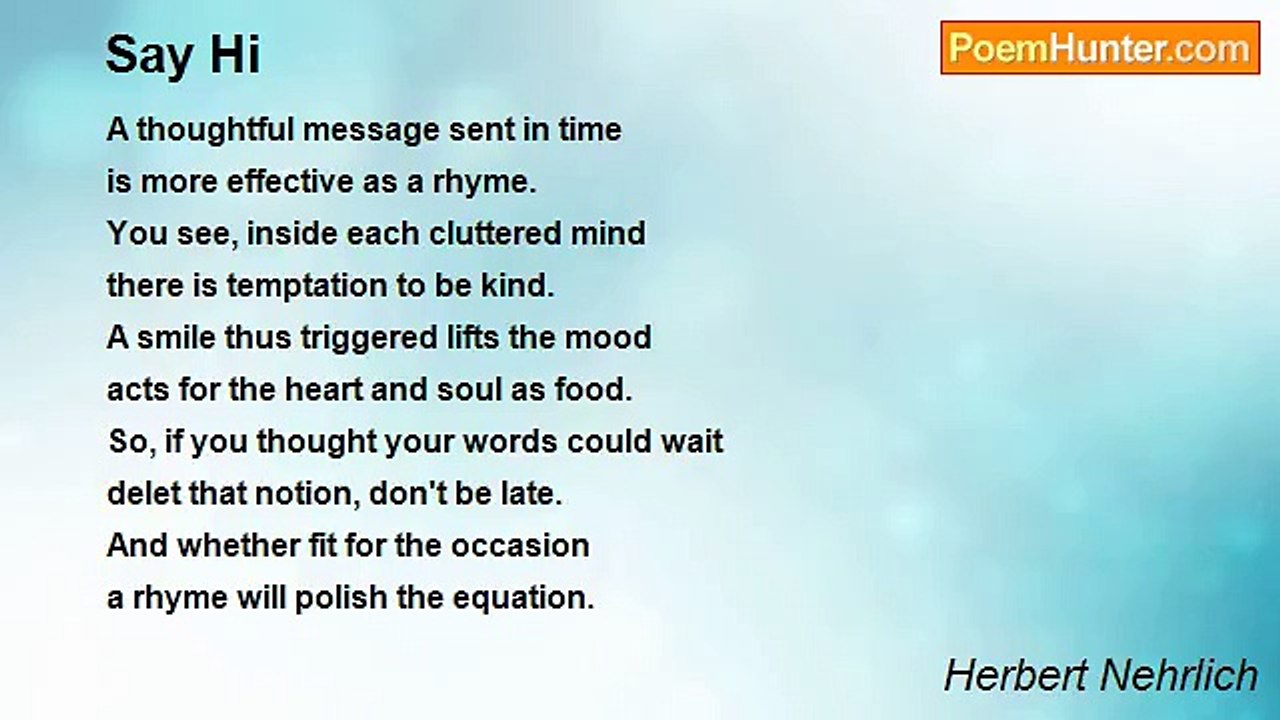 Say Hi

PoemHunter.com

A thoughtful message sent in time
is more effective as a rhyme.
You see, inside each cluttered mind
there is temptation to be kind.
A smile thus triggered lifts the mood
acts for the heart and soul as food.
So, if you thought your words could wait
delet that notion, don't be late.
And whether fit for the occasion
a rhyme will polish the equation.

Herbert Nehrlich